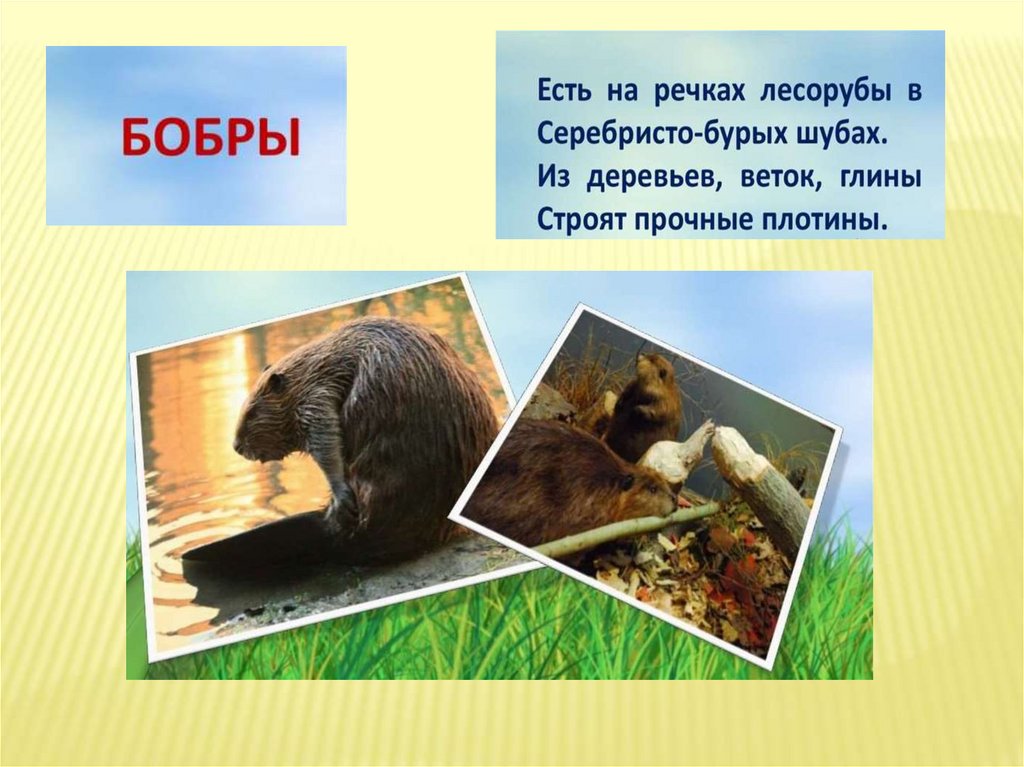 БОБРЫ

Есть на речках лесорубы в Серебристо-бурых шубах.
Из деревьев, веток, глины
Строят прочные плотины.